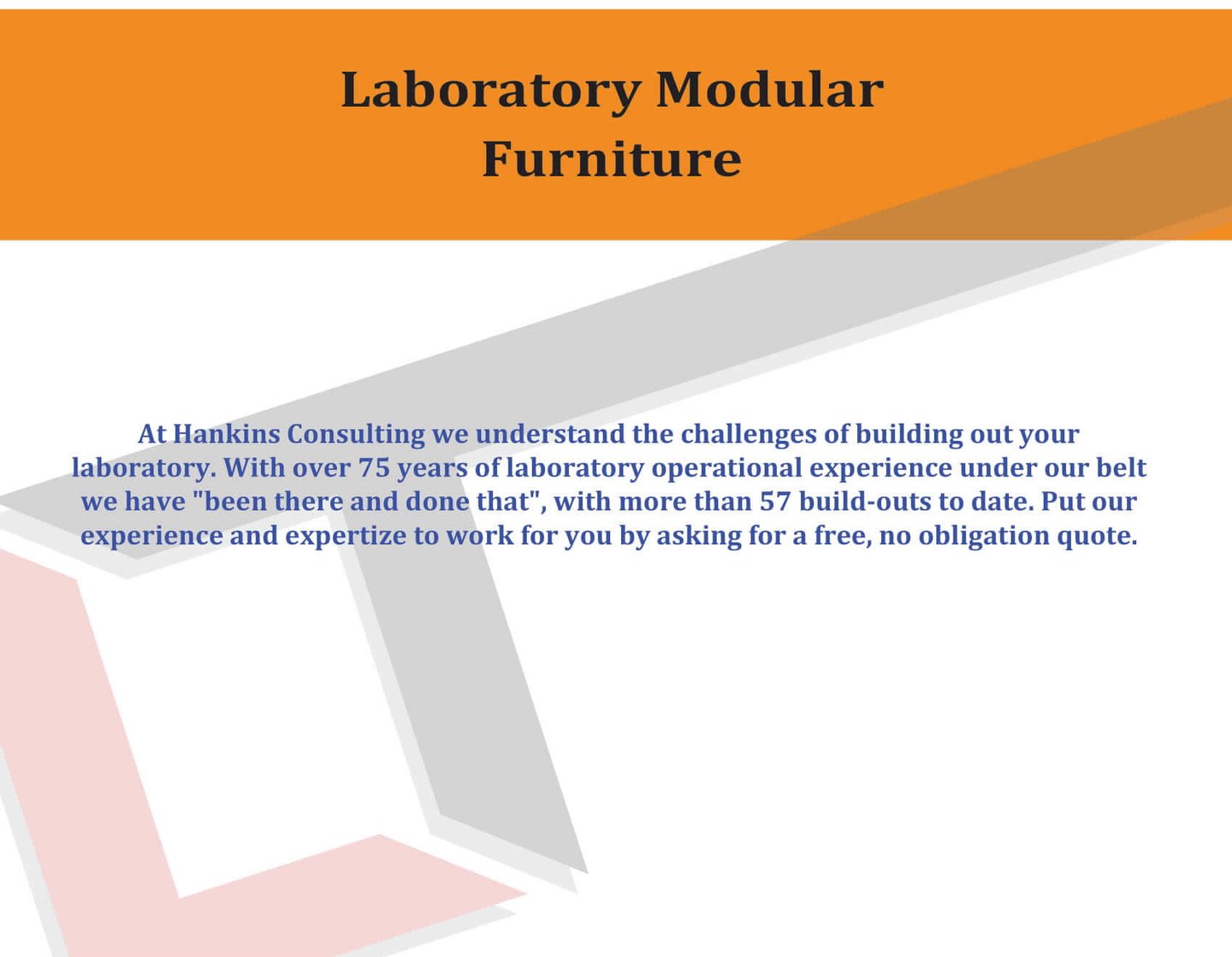 Laboratory Modular Furniture

At Hankins Consulting we understand the challenges of building out your laboratory. With over 75 years of laboratory operational experience under our belt we have "been there and done that", with more than 57 build-outs to date. Put our experience and expertize to work for you by asking for a free, no obligation quote.